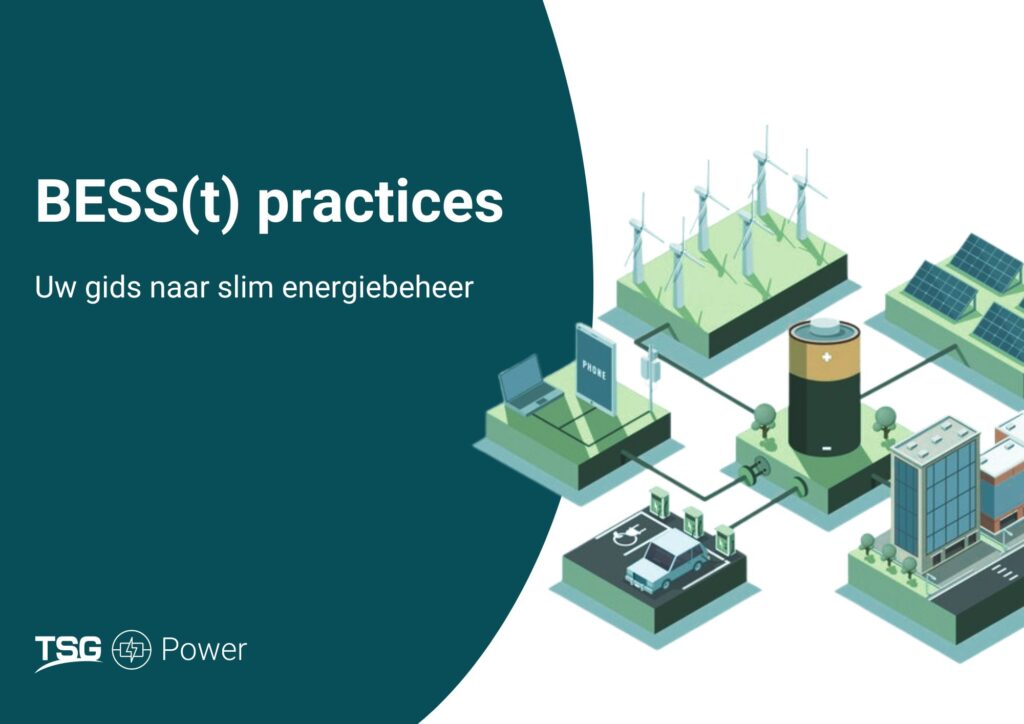 BESS(t) practices

Uw gids naar slim energiebeheer

PHONE

TSG Power